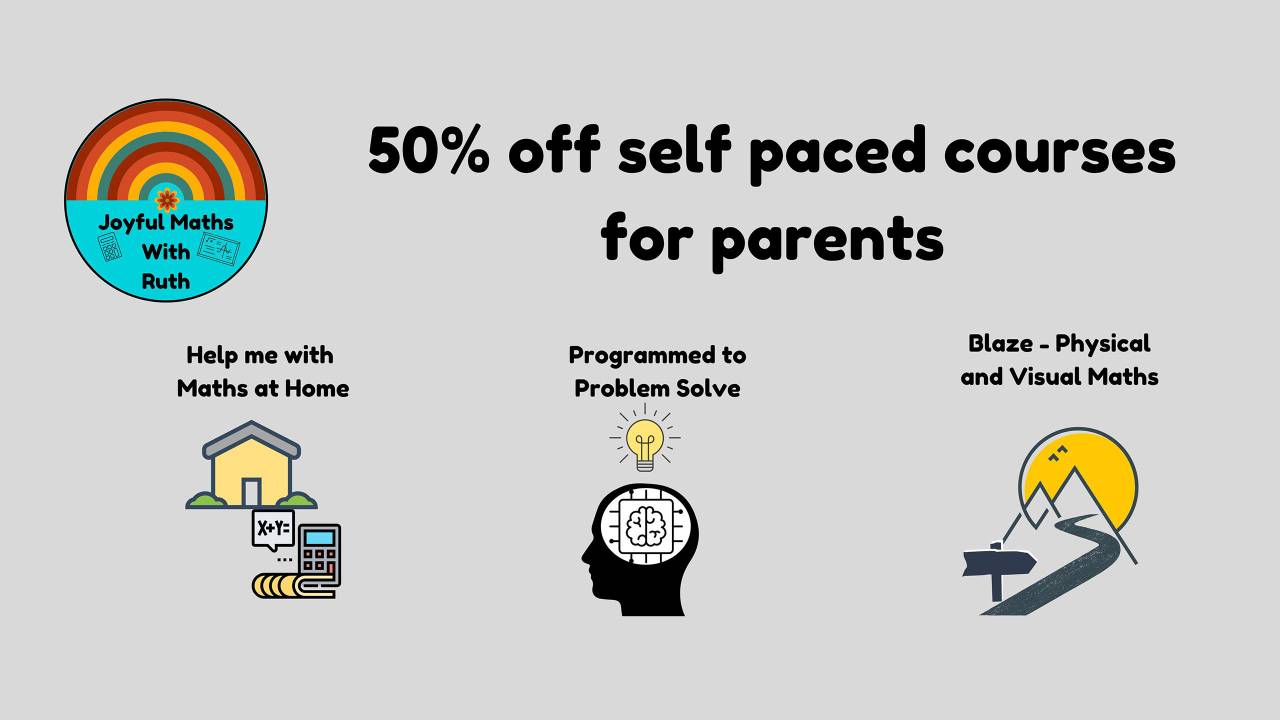 Joyful Maths With Ruth

50% off self paced courses for parents

Help me with Maths at Home

X+Y=

Programmed to Problem Solve

Blaze - Physical and Visual Maths